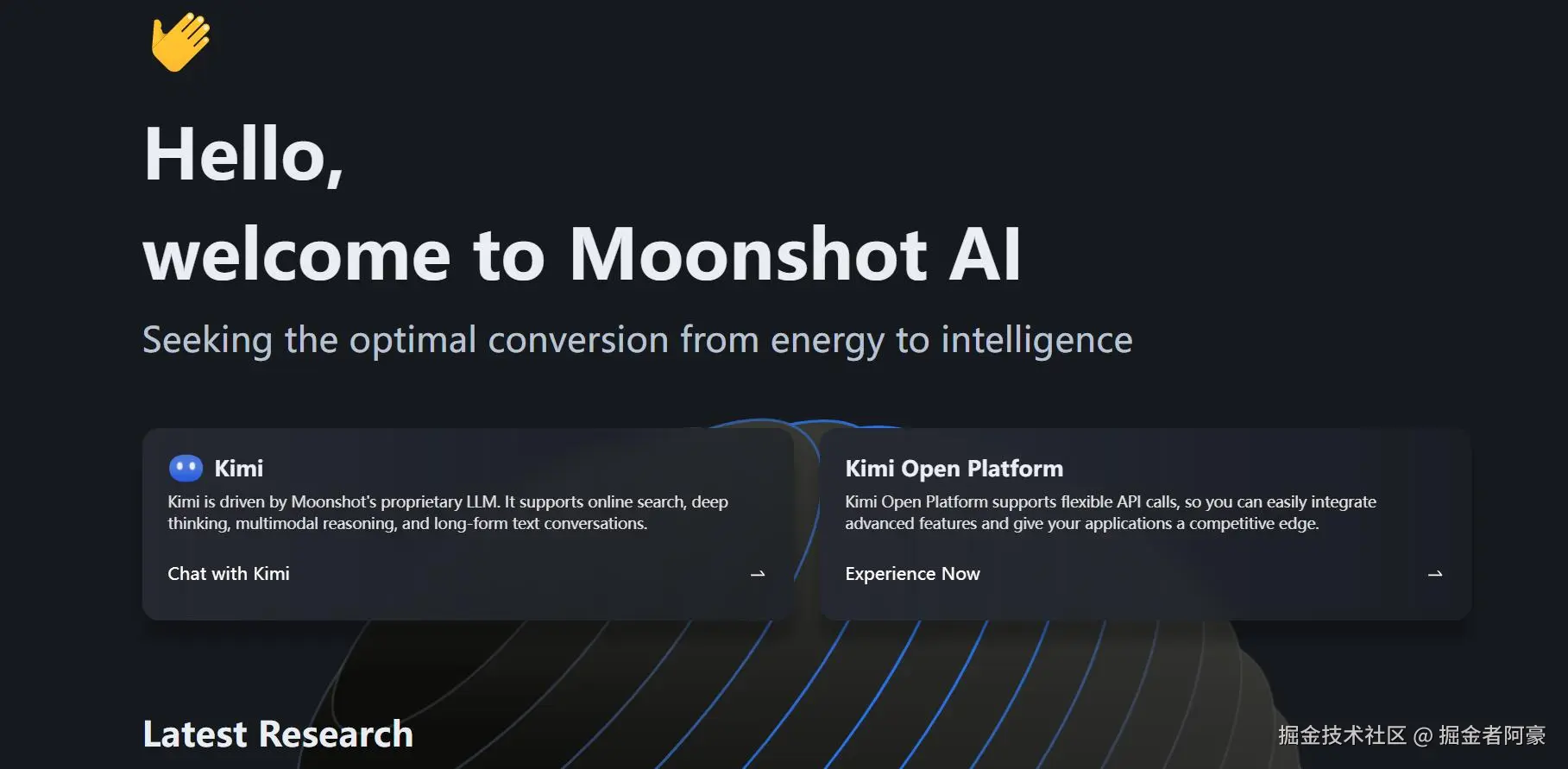 Hello,
welcome to Moonshot AI

Seeking the optimal conversion from energy to intelligence

Kimi

Kimi is driven by Moonshot's proprietary LLM. It supports online search, deep thinking, multimodal reasoning, and long-form text conversations.

Chat with Kimi →

Kimi Open Platform

Kimi Open Platform supports flexible API calls, so you can easily integrate advanced features and give your applications a competitive edge.

Experience Now →

Latest Research

掘金技术社区 @ 掘金者阿豪